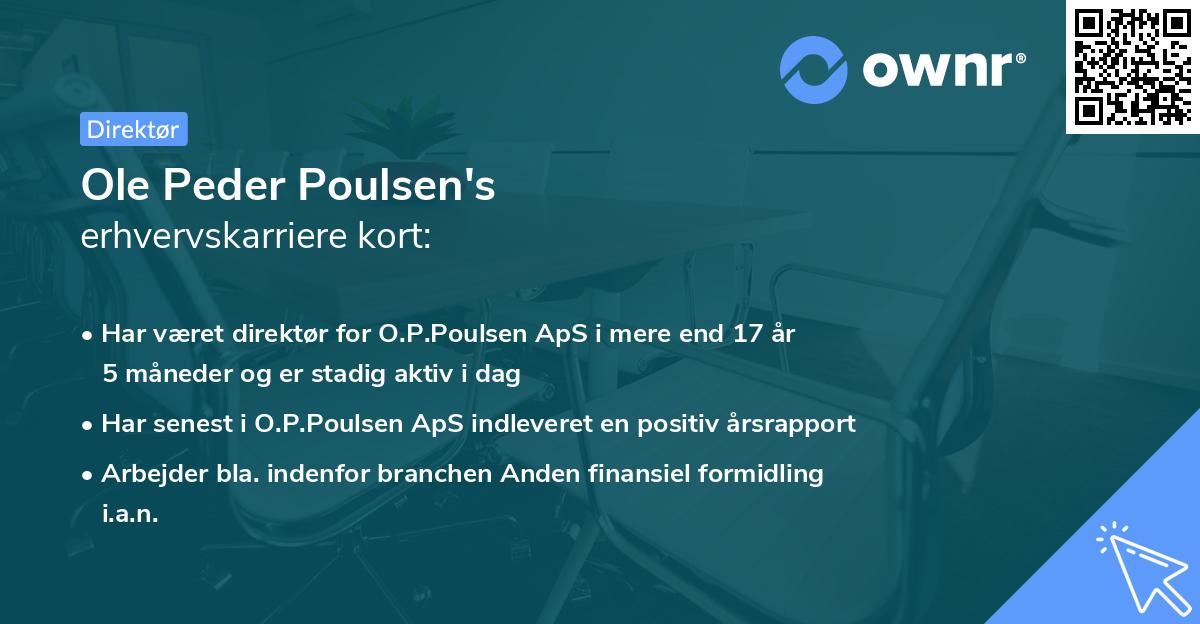 ownr®

Direktør

Ole Peder Poulsen's
erhvervskarriere kort:

• Har været direktør for O.P.Poulsen ApS i mere end 17 år 5 måneder og er stadig aktiv i dag

• Har senest i O.P.Poulsen ApS indleveret en positiv årsrapport

• Arbejder bla. indenfor branchen Anden finansiel formidling i.a.n.